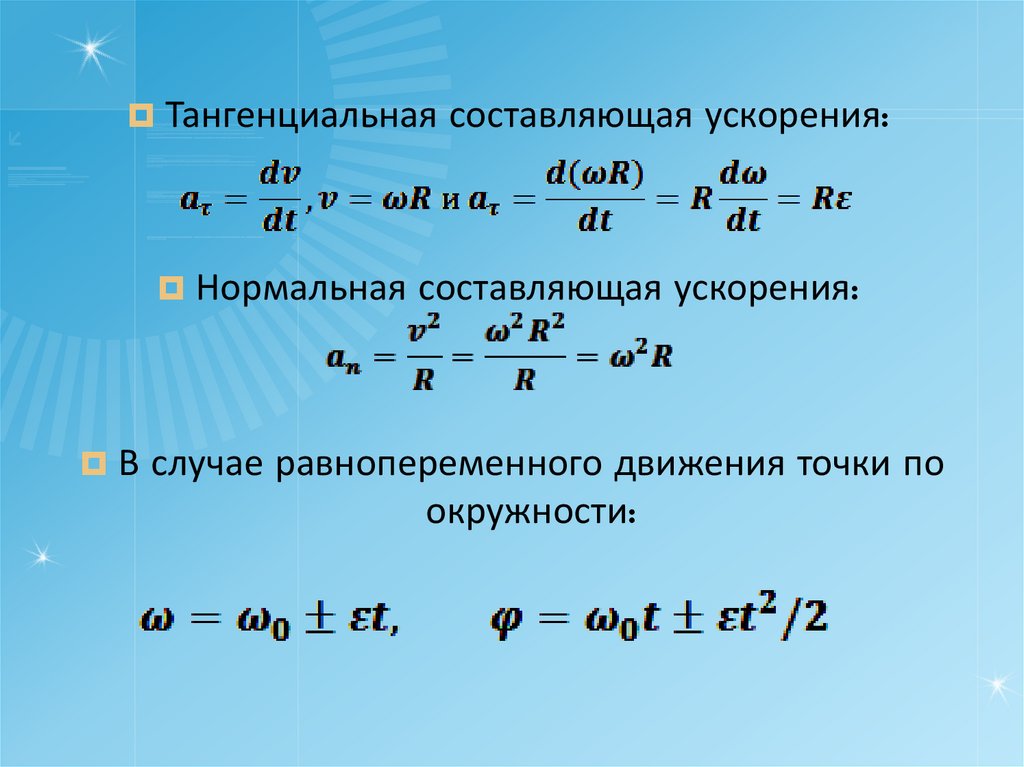 Тангенциальная составляющая ускорения:

$a_\tau = \frac{dv}{dt}, v = \omega R$ и $a_\tau = \frac{d(\omega R)}{dt} = R\frac{d\omega}{dt} = R\varepsilon$

Нормальная составляющая ускорения:

$a_n = \frac{v^2}{R} = \frac{\omega^2 R^2}{R} = \omega^2 R$

В случае равнопеременного движения точки по окружности:

$\omega = \omega_0 \pm \varepsilon t,$ $\varphi = \omega_0 t \pm \varepsilon t^2/2$